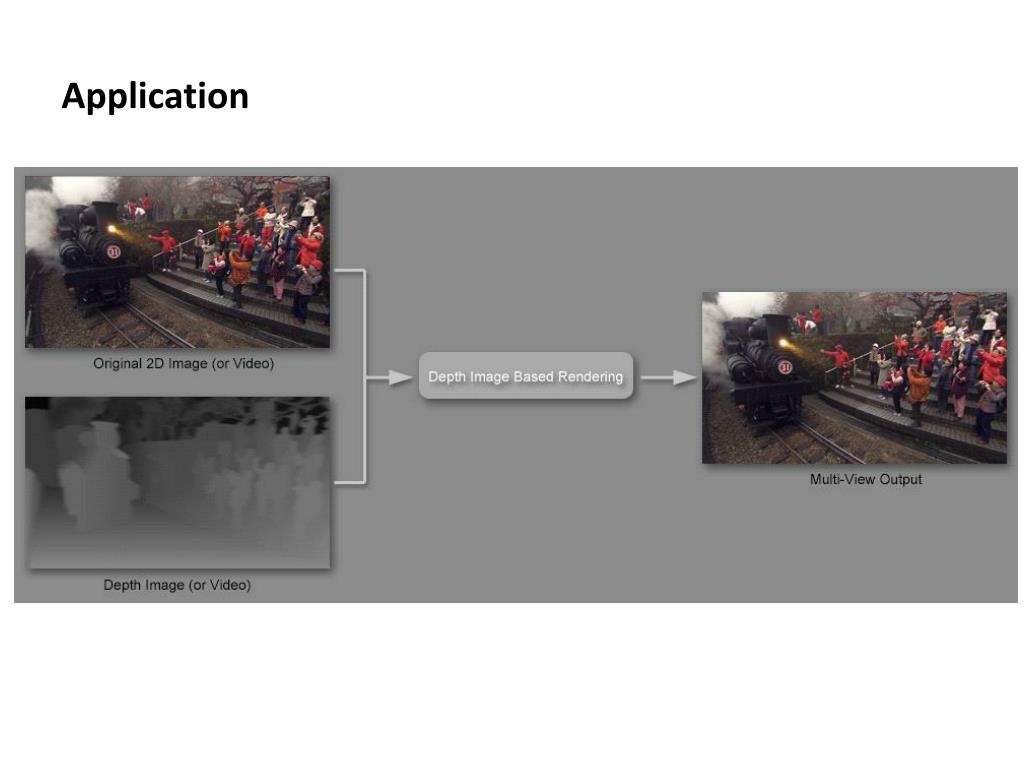 Application

Original 2D Image (or Video)

Depth Image (or Video)

Depth Image Based Rendering

Multi-View Output